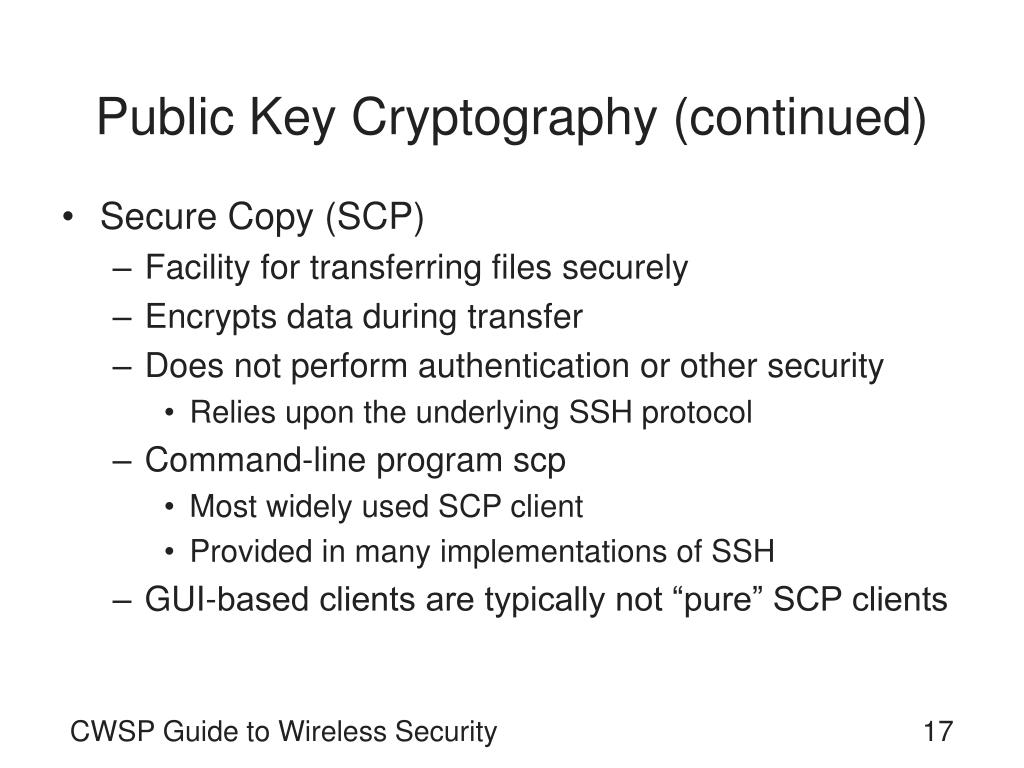 Public Key Cryptography (continued)

• Secure Copy (SCP)
– Facility for transferring files securely
– Encrypts data during transfer
– Does not perform authentication or other security
• Relies upon the underlying SSH protocol
– Command-line program scp
• Most widely used SCP client
• Provided in many implementations of SSH
– GUI-based clients are typically not “pure” SCP clients

CWSP Guide to Wireless Security

17